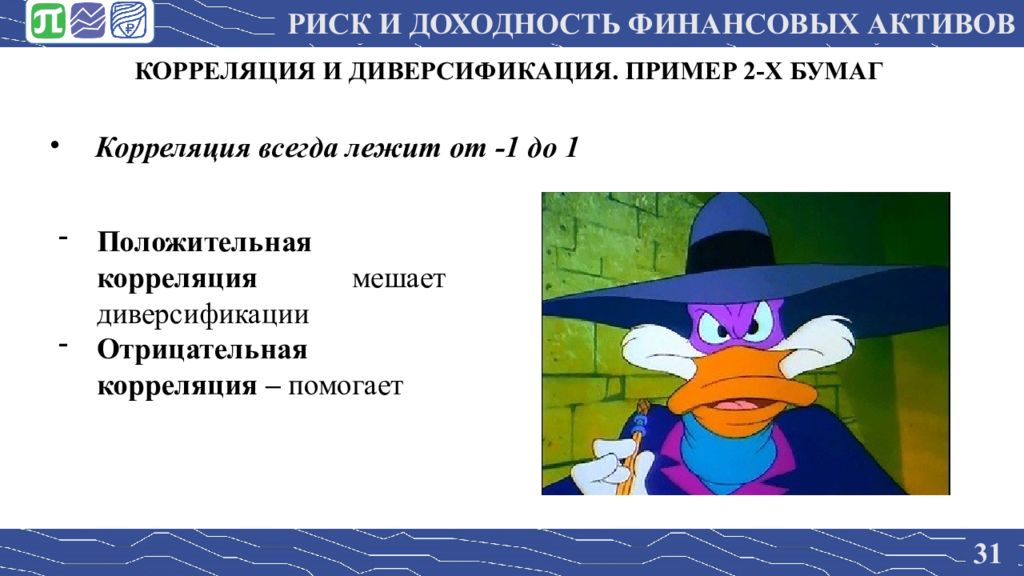 РИСК И ДОХОДНОСТЬ ФИНАНСОВЫХ АКТИВОВ

КОРРЕЛЯЦИЯ И ДИВЕРСИФИКАЦИЯ. ПРИМЕР 2-Х БУМАГ

• Корреляция всегда лежит от -1 до 1

- Положительная корреляция мешает диверсификации
- Отрицательная корреляция – помогает

31